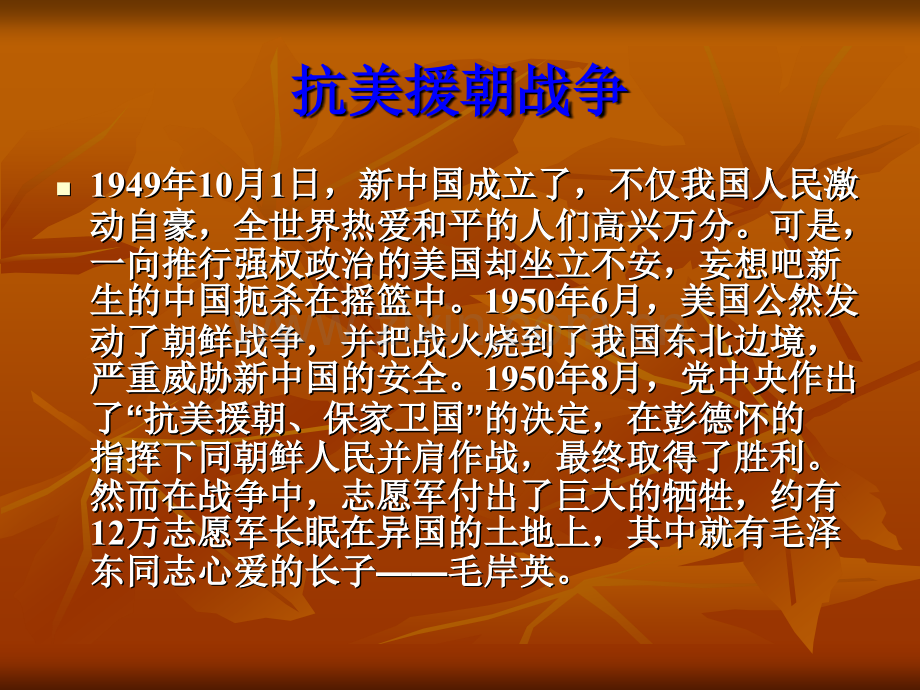 抗美援朝战争

• 1949年10月1日，新中国成立了，不仅我国人民激动自豪，全世界热爱和平的人们高兴万分。可是，一向推行强权政治的美国却坐立不安，妄想吧新生的中国扼杀在摇篮中。1950年6月，美国公然发动了朝鲜战争，并把战火烧到了我国东北边境，严重威胁新中国的安全。1950年8月，党中央作出了“抗美援朝、保家卫国”的决定，在彭德怀的指挥下同朝鲜人民并肩作战，最终取得了胜利。然而在战争中，志愿军付出了巨大的牺牲，约有12万志愿军长眠在异国的土地上，其中就有毛泽东同志心爱的长子——毛岸英。